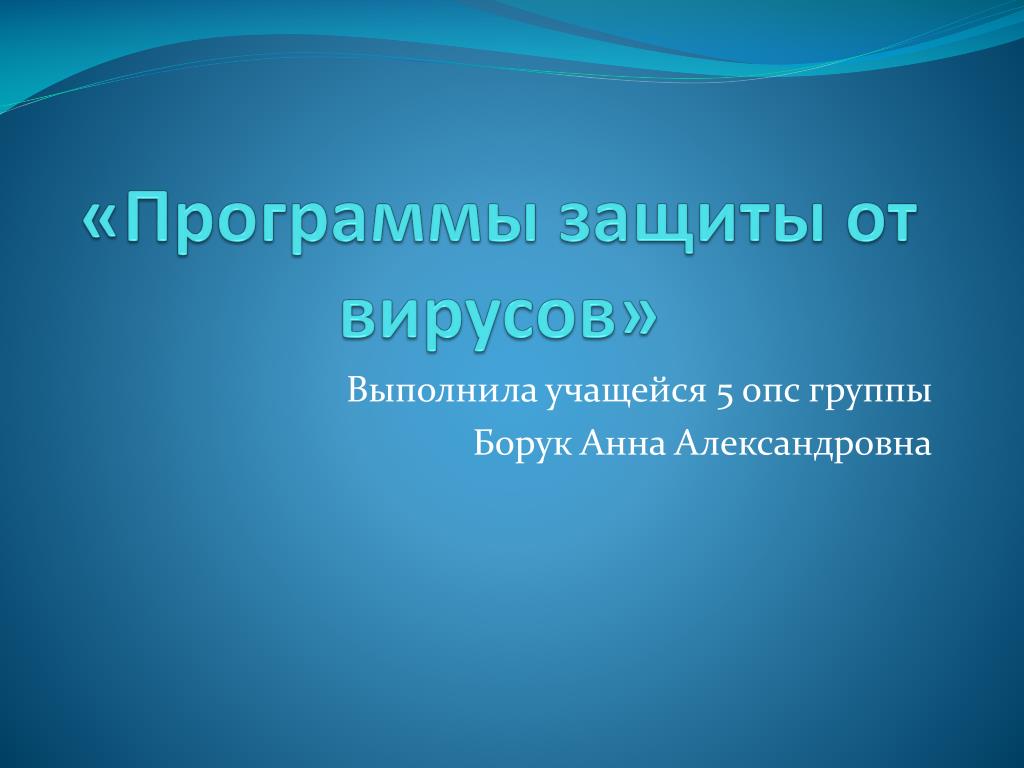 «Программы защиты от вирусов»

Выполнила учащейся 5 опс группы
Борук Анна Александровна